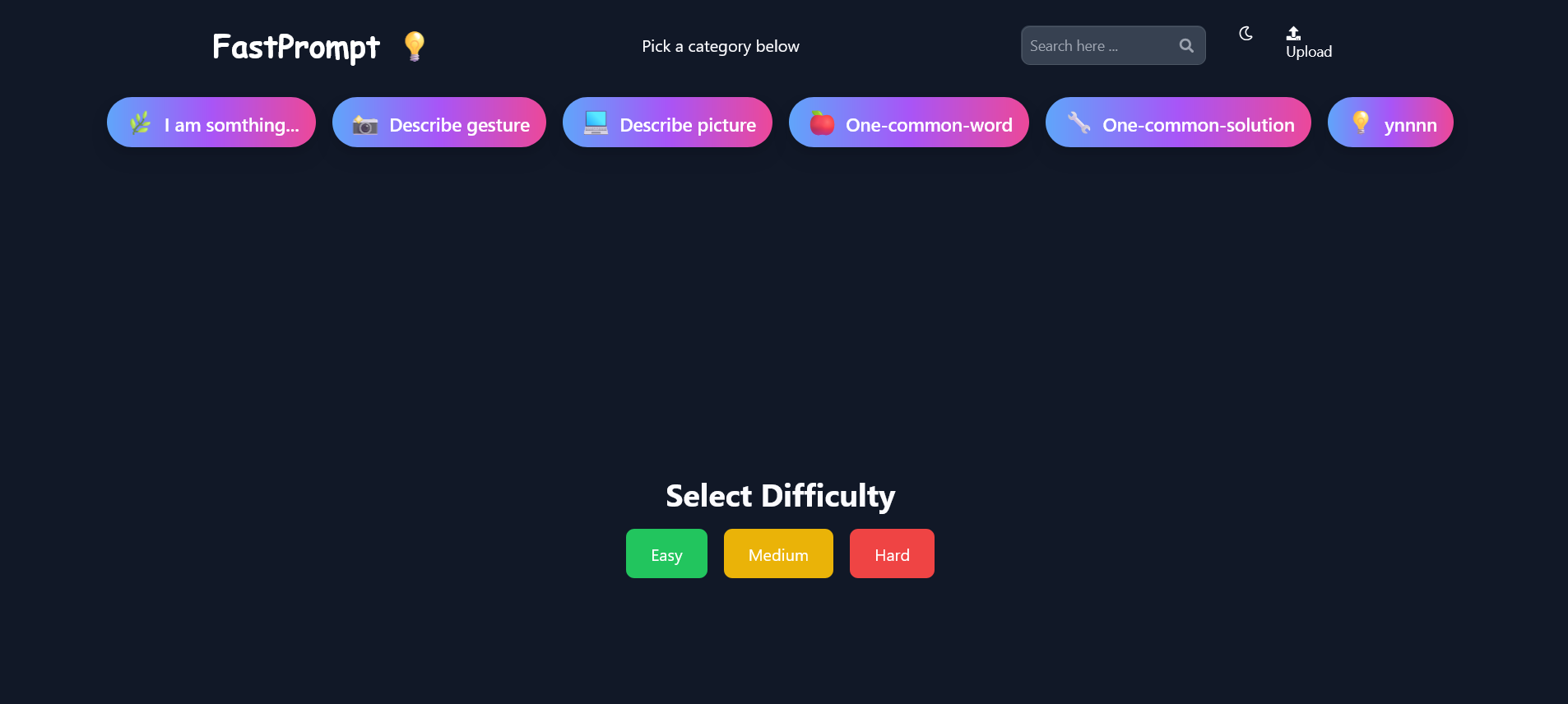 FastPrompt

Pick a category below

Search here ...

Upload

I am somthing...

Describe gesture

Describe picture

One-common-word

One-common-solution

ynnnn

Select Difficulty

Easy

Medium

Hard